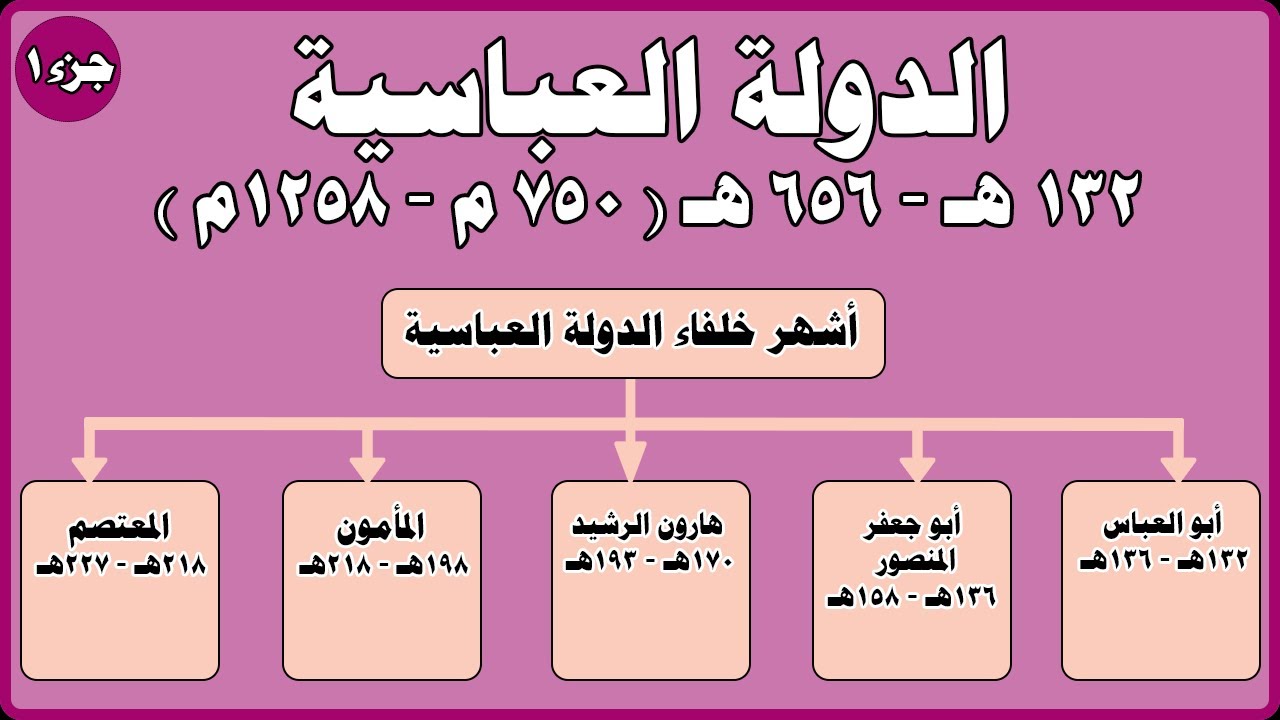 جزء١

الدولة العباسية
١٣٢ هـ - ٦٥٦ هـ ( ٧٥٠ م - ١٢٥٨م )

أشهر خلفاء الدولة العباسية

أبو العباس
١٣٢هـ - ١٣٦هـ

أبو جعفر المنصور
١٣٦هـ - ١٥٨هـ

هارون الرشيد
١٧٠هـ - ١٩٣هـ

المأمون
١٩٨هـ - ٢١٨هـ

المعتصم
٢١٨هـ - ٢٢٧هـ